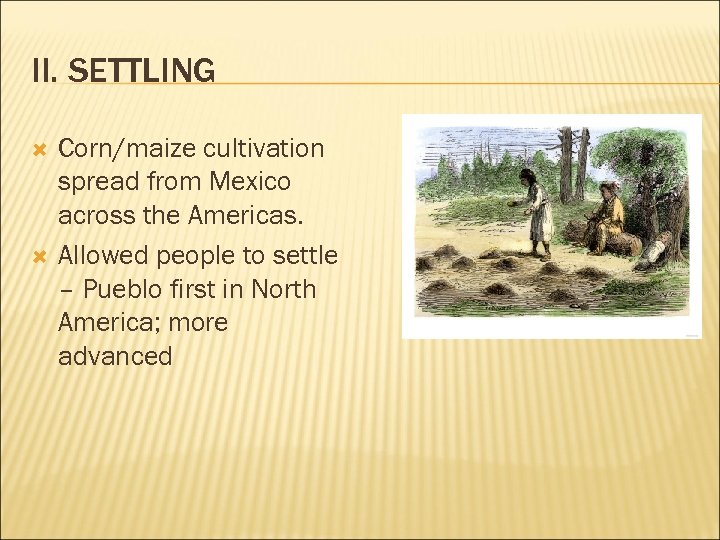 II. SETTLING

Corn/maize cultivation spread from Mexico across the Americas.

Allowed people to settle – Pueblo first in North America; more advanced